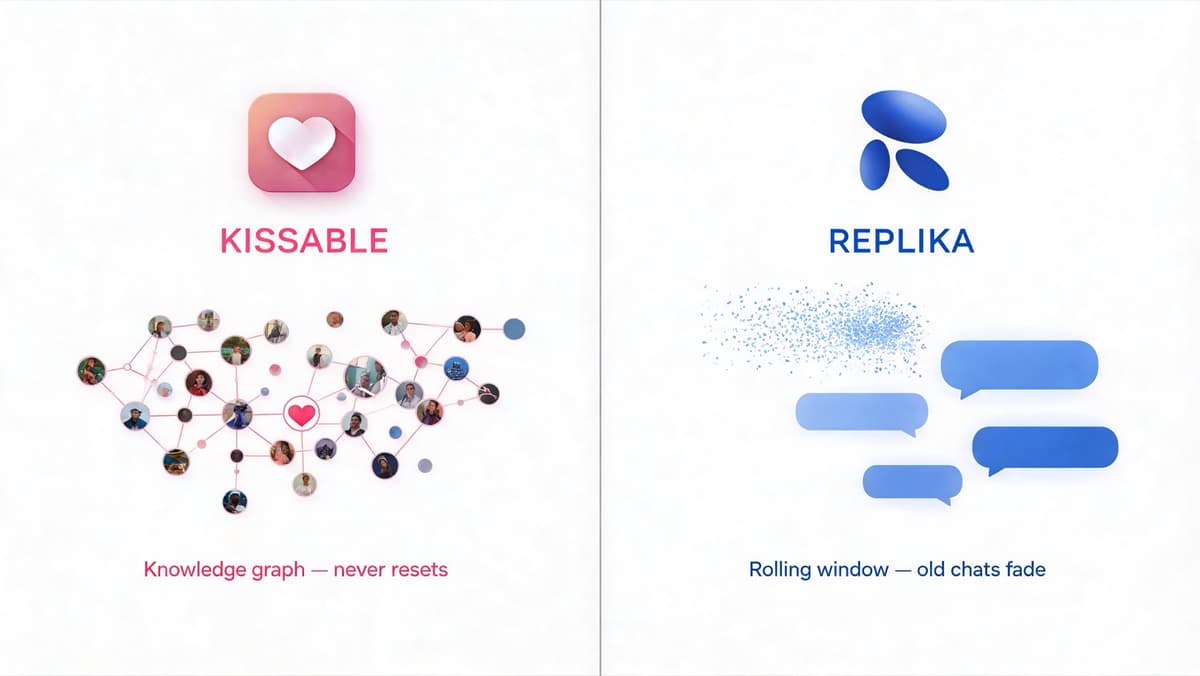 KISSABLE

Knowledge graph — never resets

REPLIKA

Rolling window — old chats fade